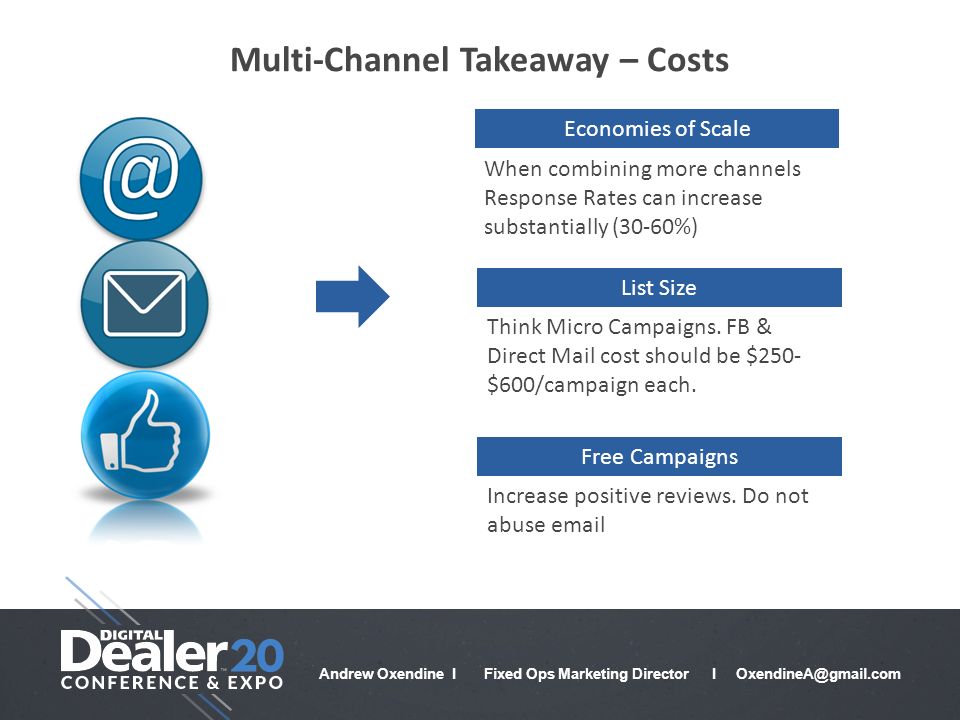 Multi-Channel Takeaway – Costs

@

Economies of Scale

When combining more channels Response Rates can increase substantially (30-60%)

List Size

Think Micro Campaigns. FB & Direct Mail cost should be \$250-\$600/campaign each.

Free Campaigns

Increase positive reviews. Do not abuse email

DIGITAL Dealer 20 CONFERENCE & EXPO

Andrew Oxendine I Fixed Ops Marketing Director I OxendineA@gmail.com